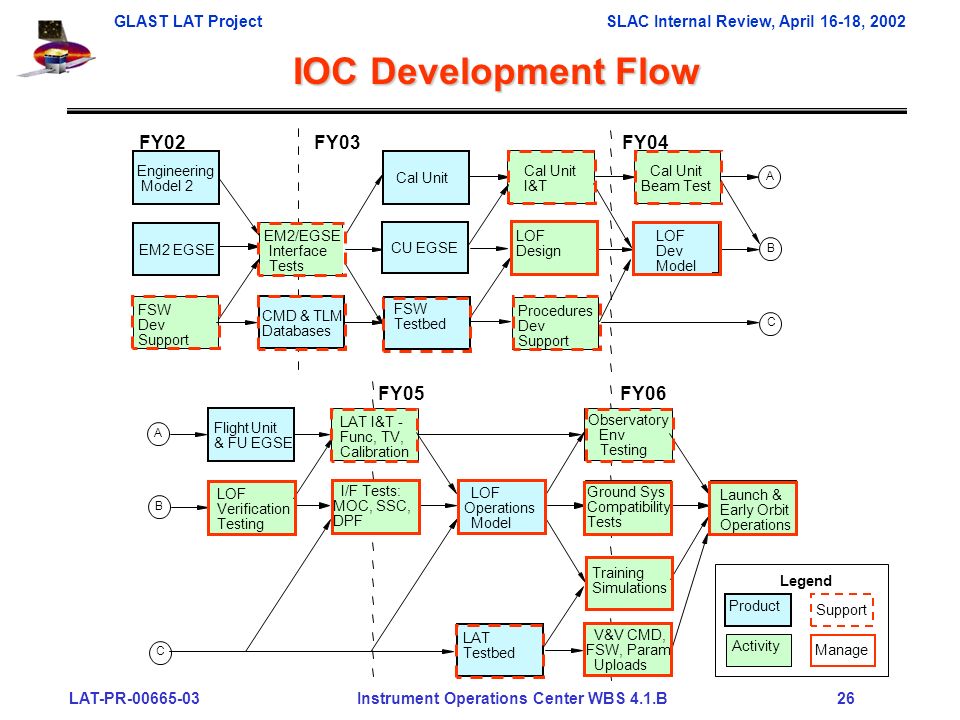 GLAST LAT Project

SLAC Internal Review, April 16-18, 2002

IOC Development Flow

FY02

FY03

FY04

Engineering Model 2

EM2 EGSE

FSW Dev Support

EM2/EGSE Interface Tests

CMD & TLM Databases

Cal Unit

CU EGSE

FSW Testbed

Cal Unit I&T

LOF Design

Procedures Dev Support

Cal Unit Beam Test

LOF Dev Model

A

B

C

FY05

FY06

A

B

C

Flight Unit & FU EGSE

LOF Verification Testing

LAT I&T - Func, TV, Calibration

I/F Tests: MOC, SSC, DPF

LOF Operations Model

LAT Testbed

Observatory Env Testing

Ground Sys Compatibility Tests

Training Simulations

V&V CMD, FSW, Param Uploads

Launch & Early Orbit Operations

Legend

Product

Support

Activity

Manage

LAT-PR-00665-03

Instrument Operations Center WBS 4.1.B

26